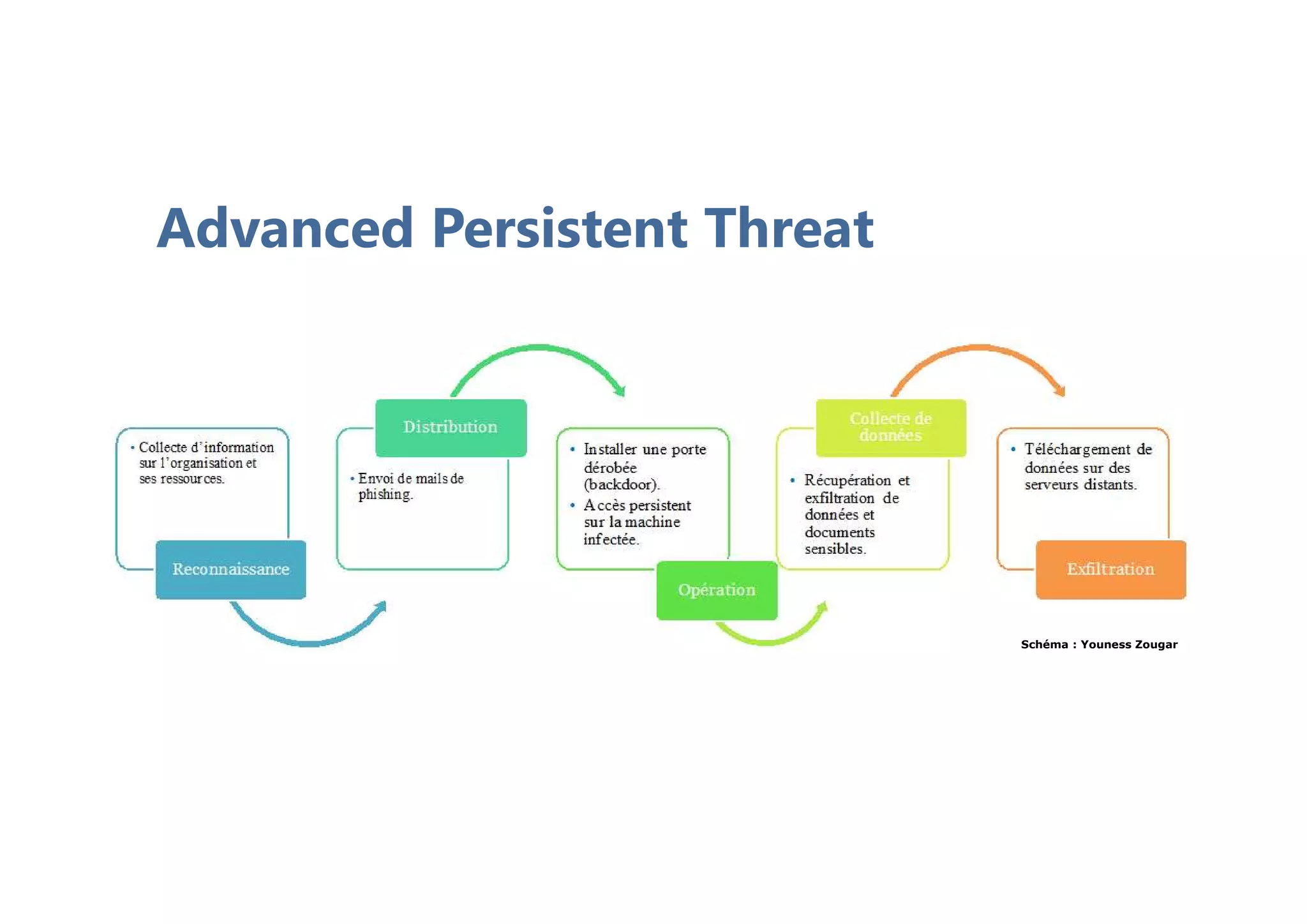 Advanced Persistent Threat

• Collecte d'information sur l'organisation et ses ressources.

Reconnaissance

Distribution

• Envoi de mails de phishing.

• Installer une porte dérobée (backdoor).
• Accès persistent sur la machine infectée.

Opération

Collecte de données

• Récupération et exfiltration de données et documents sensibles.

• Téléchargement de données sur des serveurs distants.

Exfiltration

Schéma : Youness Zougar